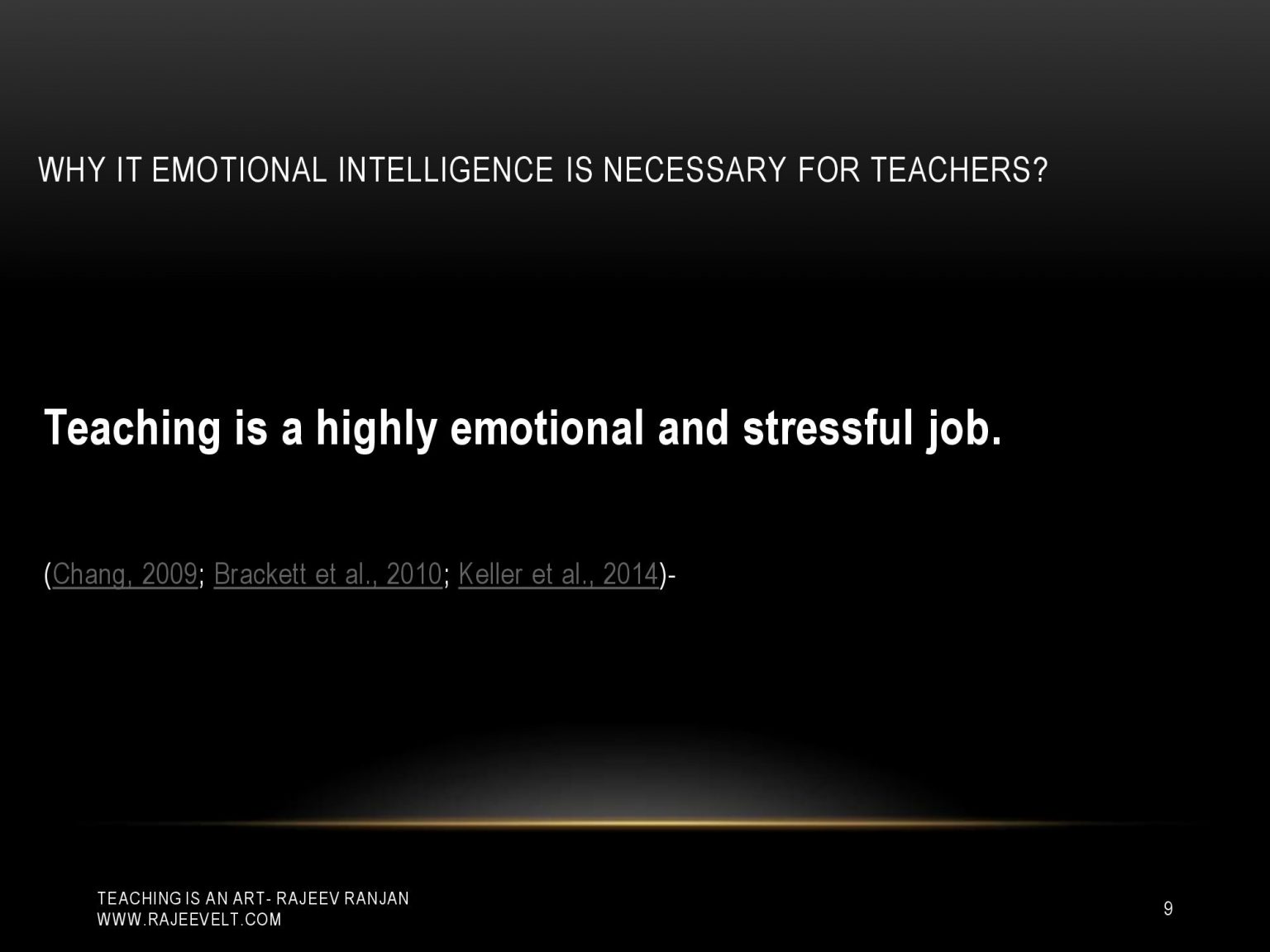 WHY IT EMOTIONAL INTELLIGENCE IS NECESSARY FOR TEACHERS?

Teaching is a highly emotional and stressful job.

(Chang, 2009; Brackett et al., 2010; Keller et al., 2014)-

TEACHING IS AN ART- RAJEEV RANJAN
WWW.RAJEEVELT.COM

9